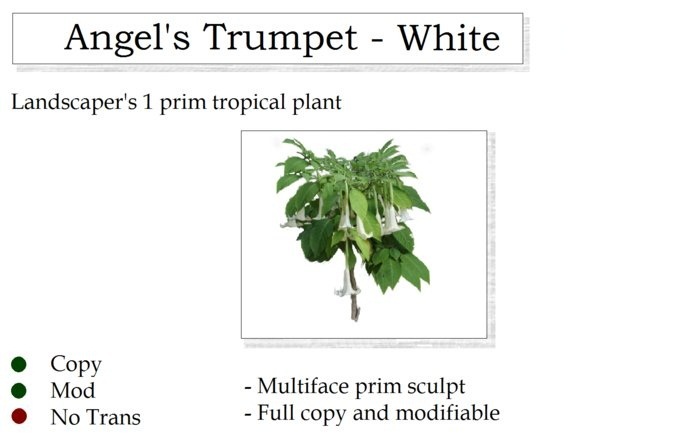 Angel's Trumpet - White

Landscaper's 1 prim tropical plant

Copy
Mod
No Trans

- Multiface prim sculpt
- Full copy and modifiable